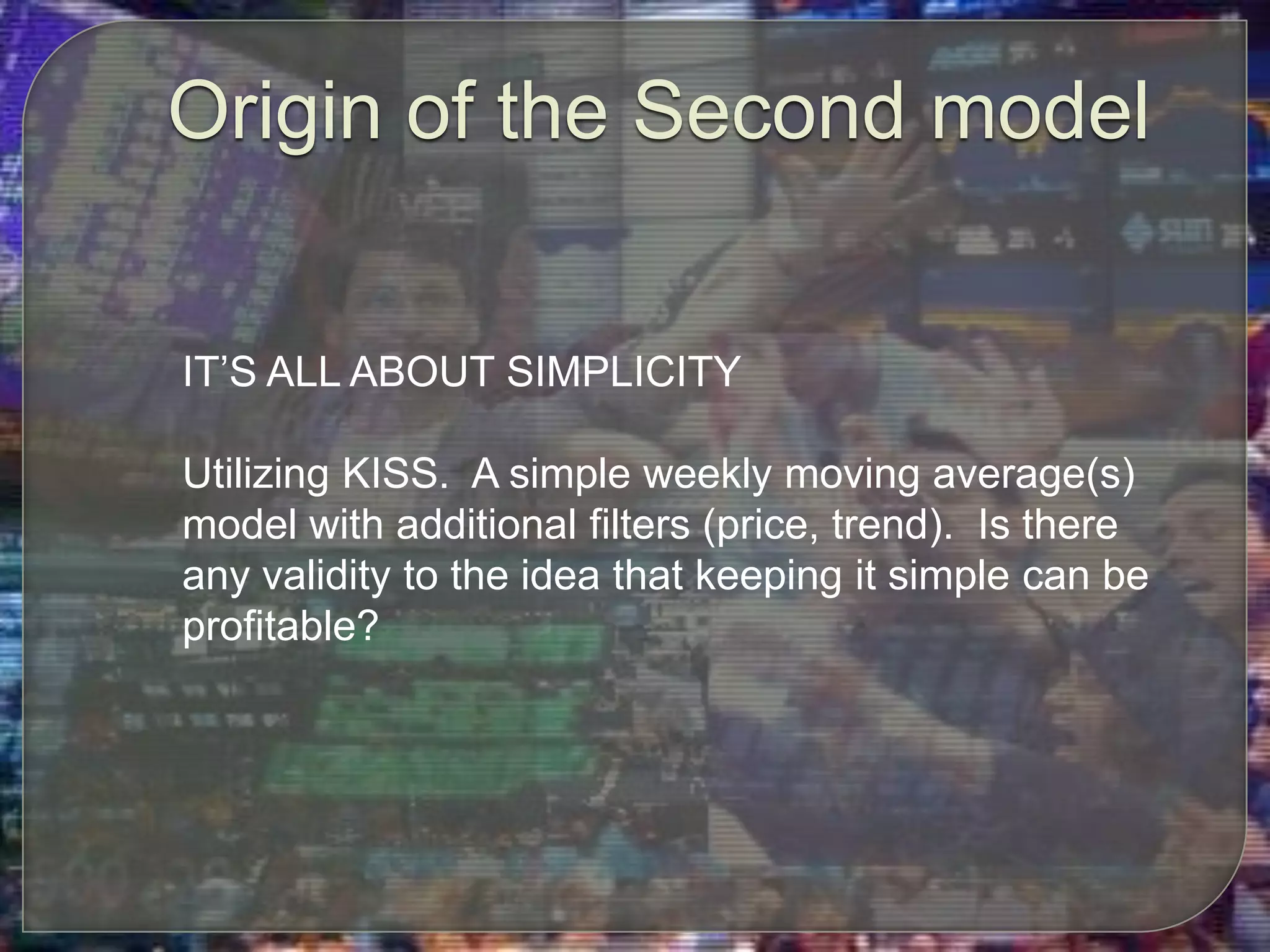 Origin of the Second model

IT'S ALL ABOUT SIMPLICITY

Utilizing KISS. A simple weekly moving average(s) model with additional filters (price, trend). Is there any validity to the idea that keeping it simple can be profitable?